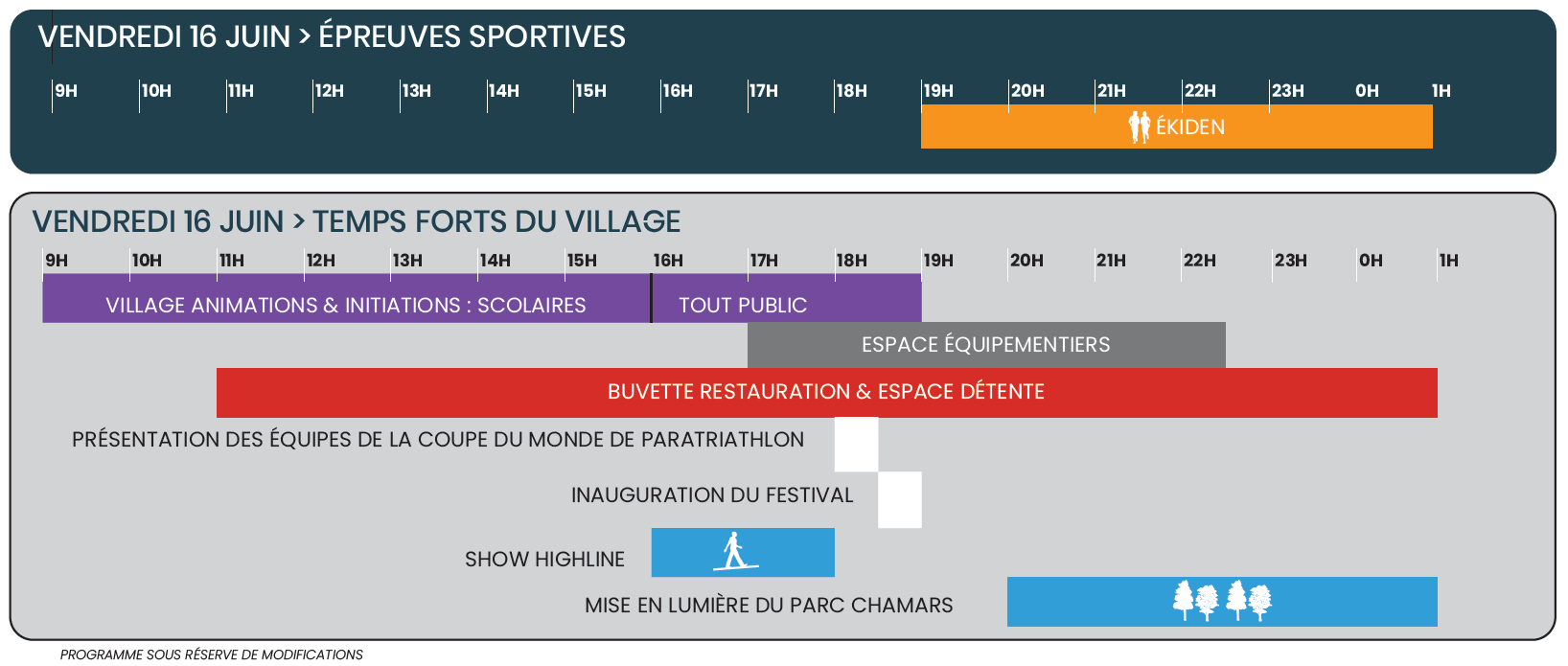 VENDREDI 16 JUIN > ÉPREUVES SPORTIVES

9H 10H 11H 12H 13H 14H 15H 16H 17H 18H 19H 20H 21H 22H 23H 0H 1H

ÉKIDEN

VENDREDI 16 JUIN > TEMPS FORTS DU VILLAGE

9H 10H 11H 12H 13H 14H 15H 16H 17H 18H 19H 20H 21H 22H 23H 0H 1H

VILLAGE ANIMATIONS & INITIATIONS : SCOLAIRES

TOUT PUBLIC

ESPACE ÉQUIPEMENTIERS

BUVETTE RESTAURATION & ESPACE DÉTENTE

PRÉSENTATION DES ÉQUIPES DE LA COUPE DU MONDE DE PARATRIATHLON

INAUGURATION DU FESTIVAL

SHOW HIGHLINE

MISE EN LUMIÈRE DU PARC CHAMARS

PROGRAMME SOUS RÉSERVE DE MODIFICATIONS